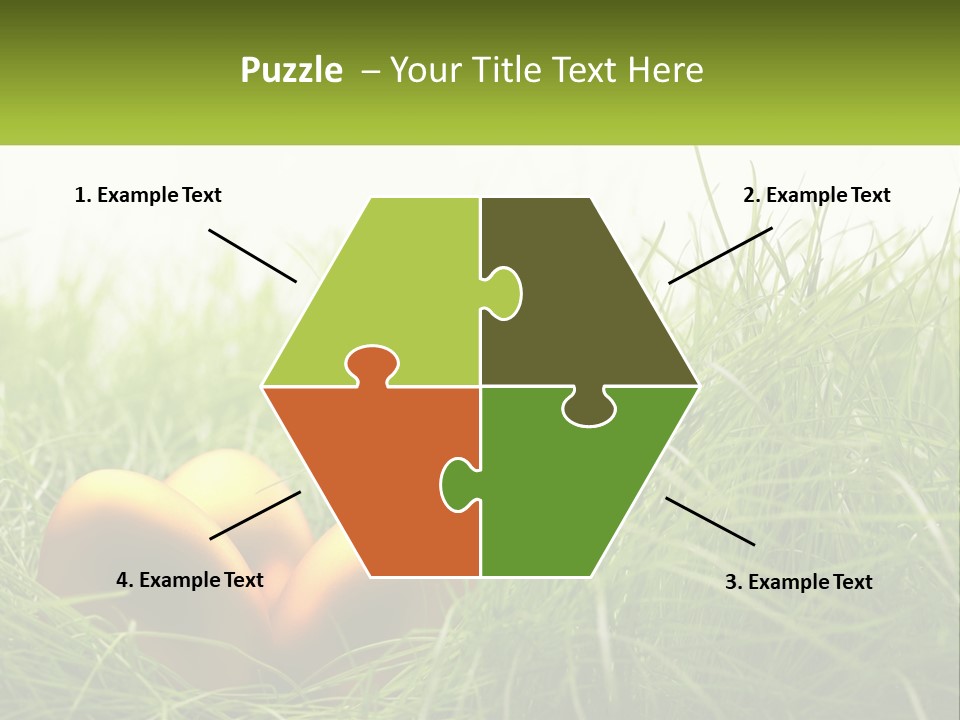 Puzzle – Your Title Text Here

1. Example Text

2. Example Text

4. Example Text

3. Example Text